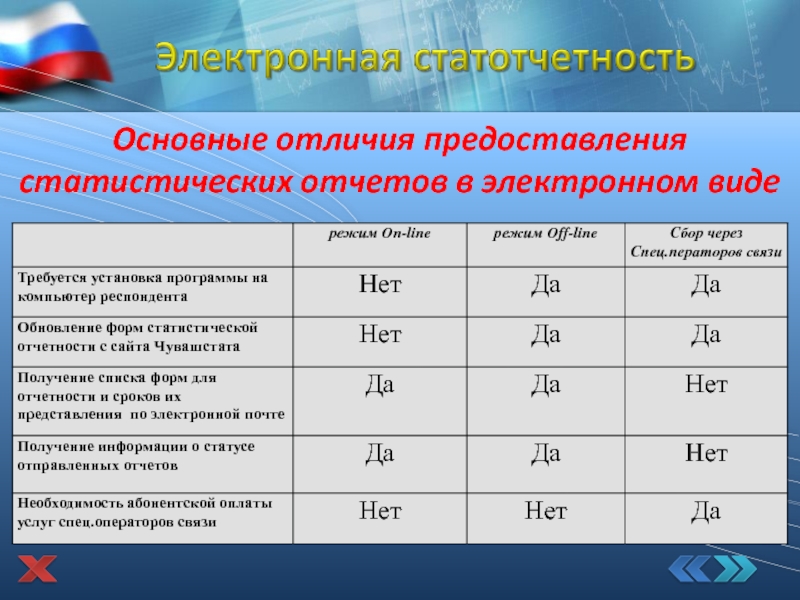 Электронная статотчетность

Основные отличия предоставления статистических отчетов в электронном виде

| | режим On-line | режим Off-line | Сбор через Спец.ператоров связи |
|---|---|---|---|
| Требуется установка программы на компьютер респондента | Нет | Да | Да |
| Обновление форм статистической отчетности с сайта Чувашстата | Нет | Да | Да |
| Получение списка форм для отчетности и сроков их представления по электронной почте | Да | Да | Нет |
| Получение информации о статусе отправленных отчетов | Да | Да | Нет |
| Необходимость абонентской оплаты услуг спец.операторов связи | Нет | Нет | Да |